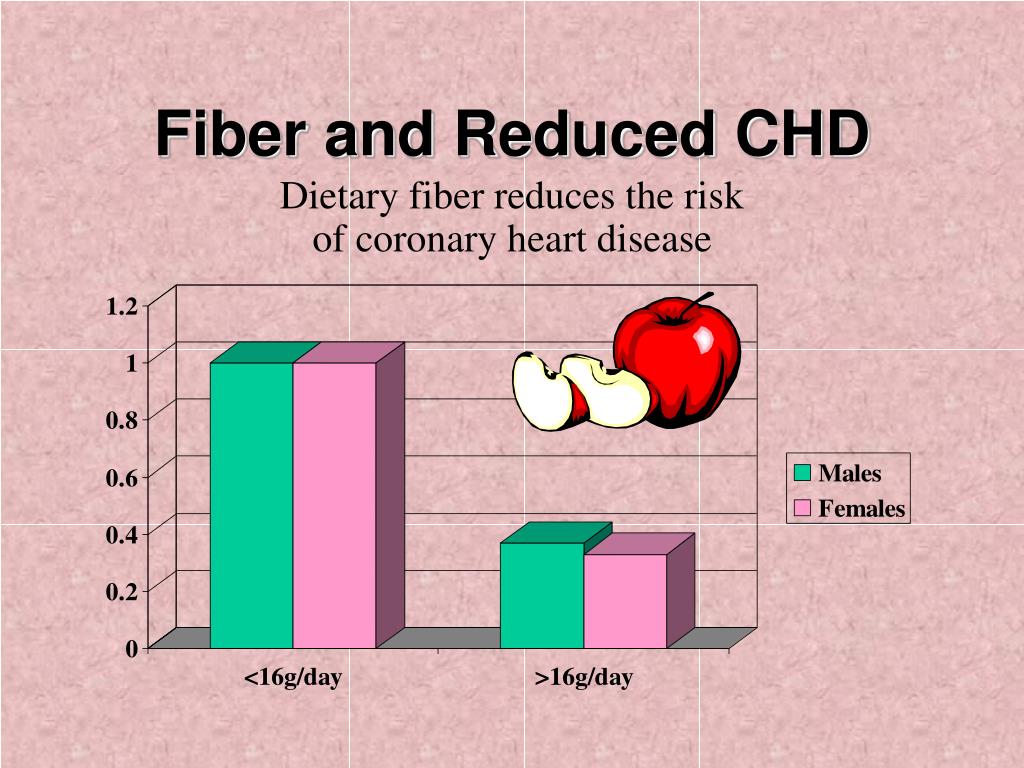 Fiber and Reduced CHD

Dietary fiber reduces the risk of coronary heart disease

1.2
1
0.8
0.6
0.4
0.2
0

<16g/day
>16g/day

Males
Females